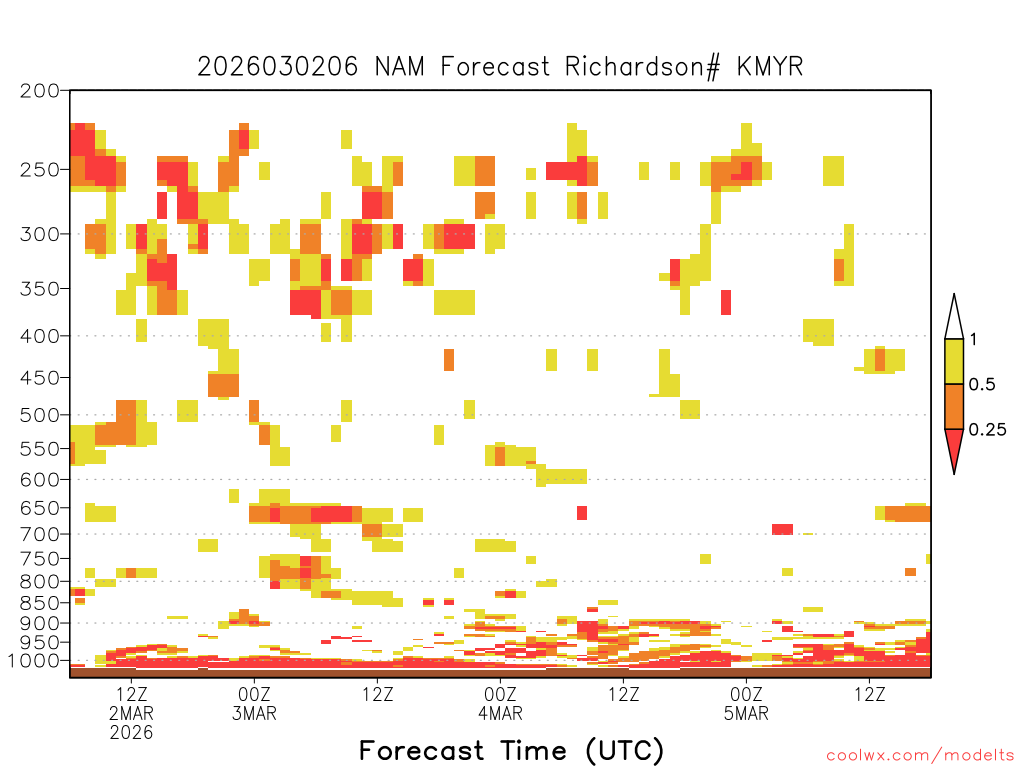 2026030206 NAM Forecast Richardson# KMYR

200
250
300
350
400
450
500
550
600
650
700
750
800
850
900
950
1000

1
0.5
0.25

12Z
2MAR
2026
00Z
3MAR
12Z
00Z
4MAR
12Z
00Z
5MAR
12Z

Forecast Time (UTC)

coolwx.com/modelts